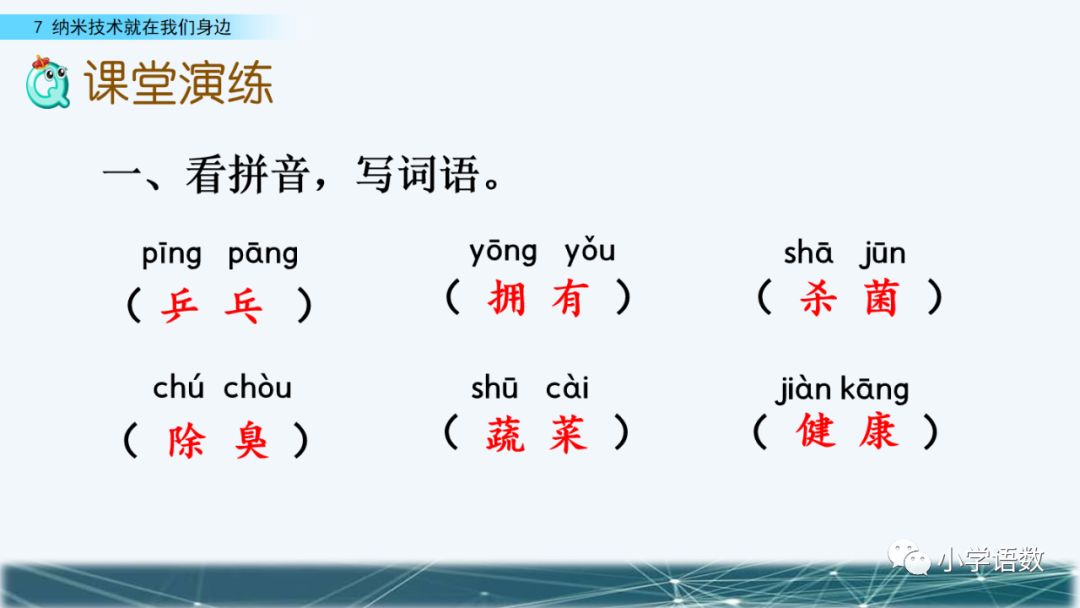 7 纳米技术就在我们身边

课堂演练

一、看拼音，写词语。

pīng pāng
（ 乒 乓 ）

yōng yǒu
（ 拥 有 ）

shā jūn
（ 杀 菌 ）

chú chòu
（ 除 臭 ）

shū cài
（ 蔬 菜 ）

jiàn kāng
（ 健 康 ）

小学语数